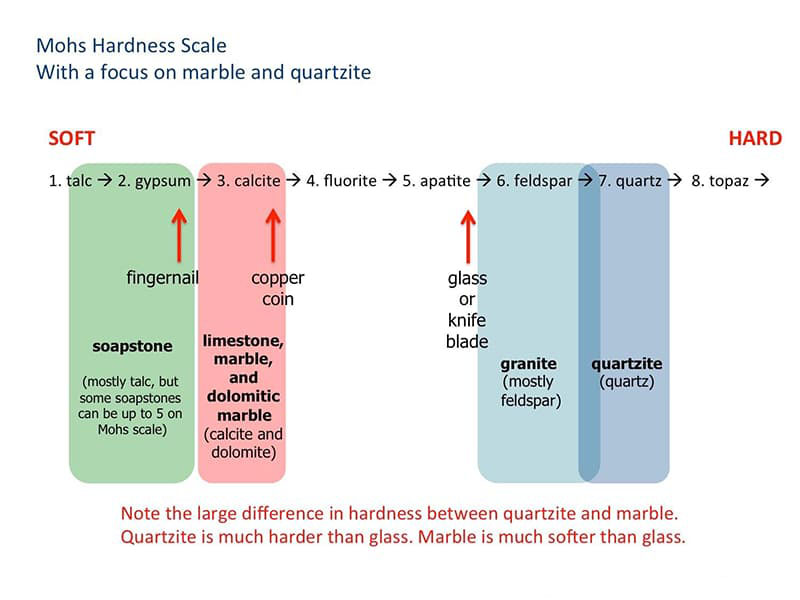 Mohs Hardness Scale
With a focus on marble and quartzite

SOFT

HARD

1. talc → 2. gypsum → 3. calcite → 4. fluorite → 5. apatite → 6. feldspar → 7. quartz → 8. topaz →

fingernail

copper coin

glass or knife blade

soapstone

(mostly talc, but some soapstones can be up to 5 on Mohs scale)

limestone, marble, and dolomitic marble

(calcite and dolomite)

granite

(mostly feldspar)

quartzite

(quartz)

Note the large difference in hardness between quartzite and marble.
Quartzite is much harder than glass. Marble is much softer than glass.